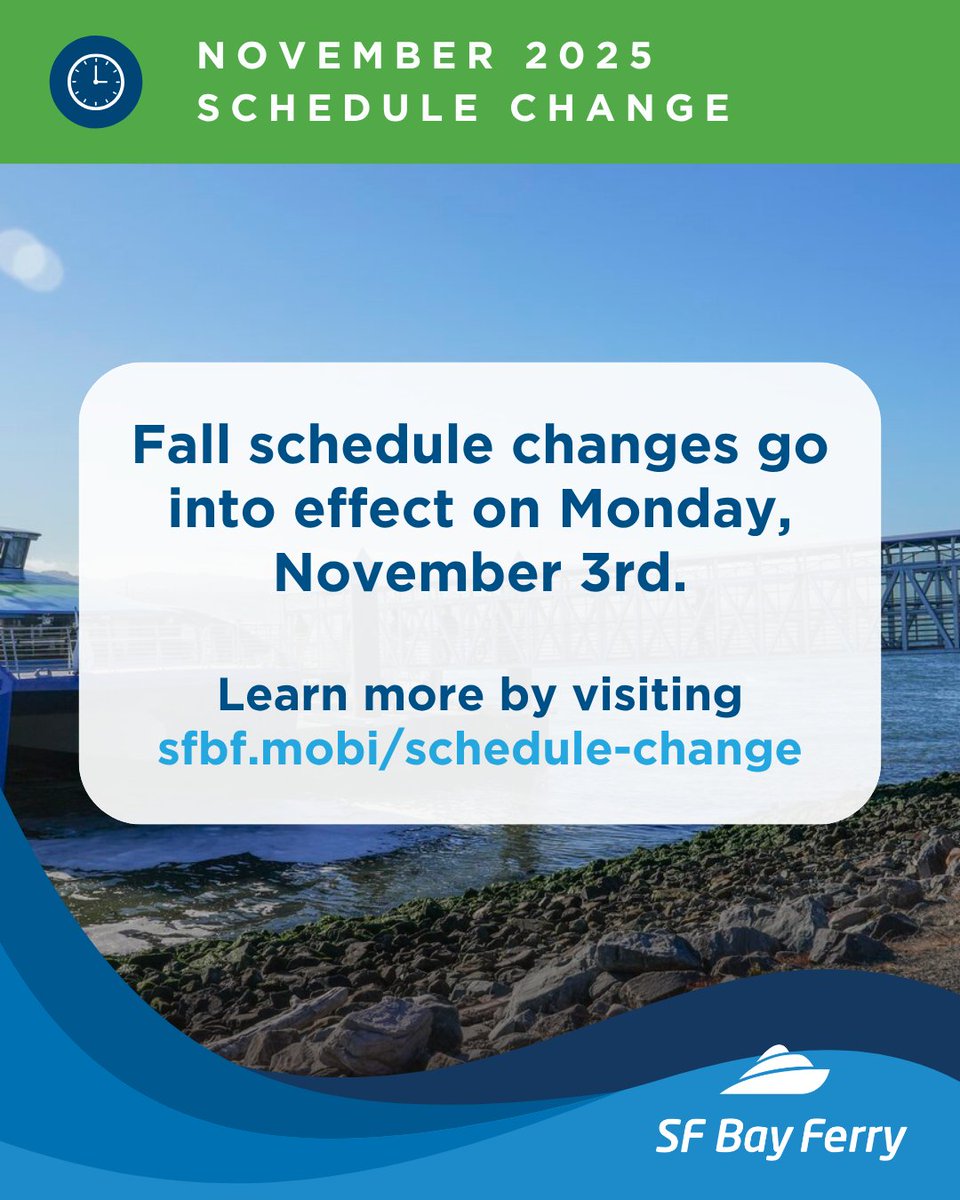 NOVEMBER 2025
SCHEDULE CHANGE

Fall schedule changes go into effect on Monday, November 3rd.

Learn more by visiting
sfbf.mobi/schedule-change

SF Bay Ferry